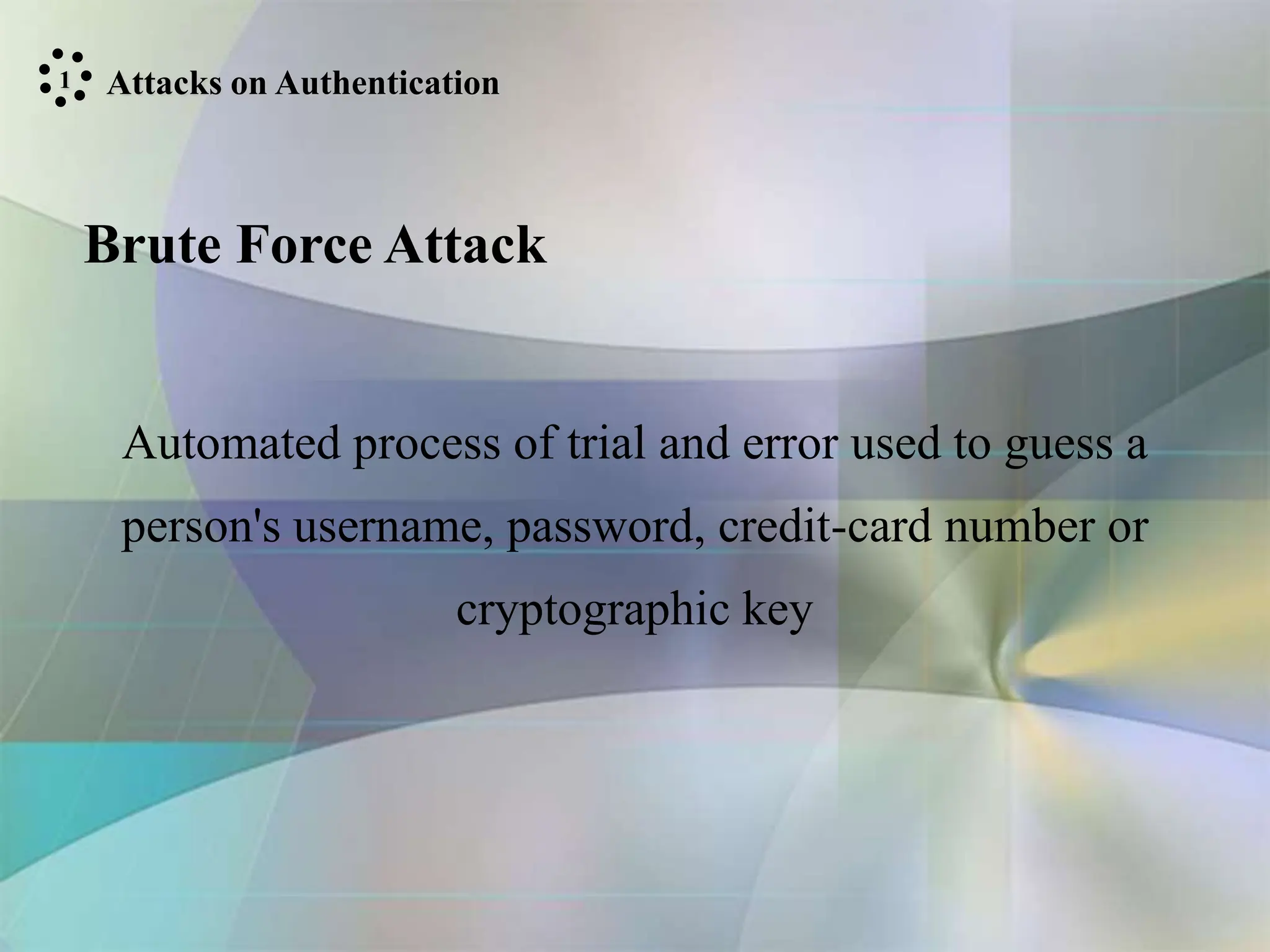 1 Attacks on Authentication

Brute Force Attack

Automated process of trial and error used to guess a person's username, password, credit-card number or cryptographic key